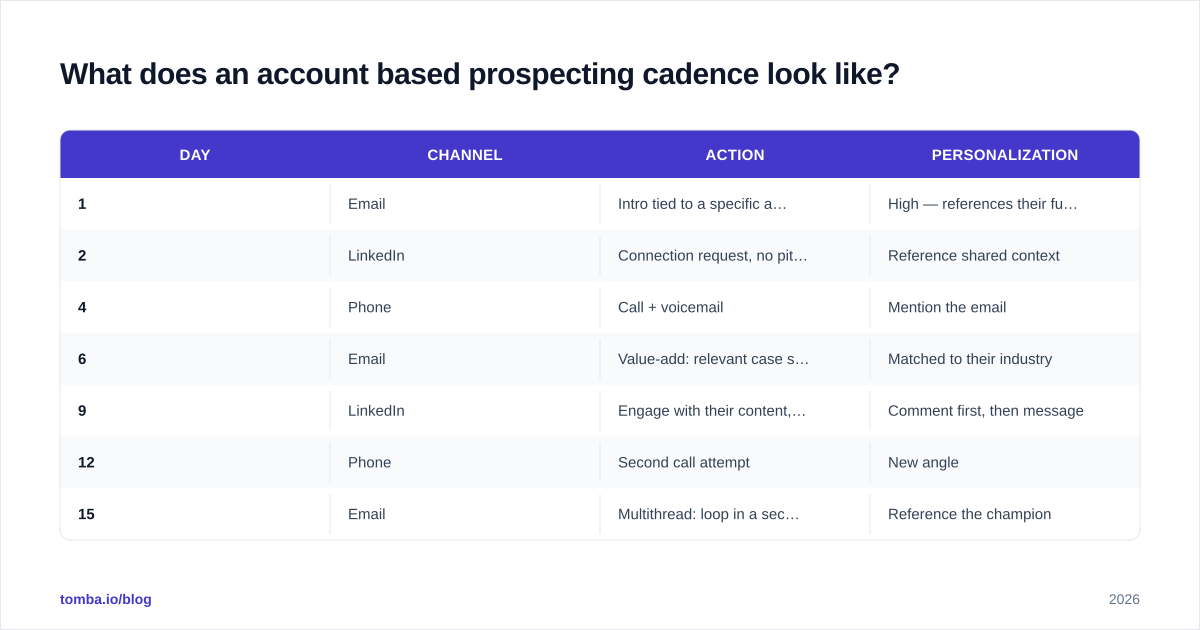 What does an account based prospecting cadence look like?

| DAY | CHANNEL | ACTION | PERSONALIZATION |
|---|---|---|---|
| 1 | Email | Intro tied to a specific a… | High — references their fu… |
| 2 | LinkedIn | Connection request, no pit… | Reference shared context |
| 4 | Phone | Call + voicemail | Mention the email |
| 6 | Email | Value-add: relevant case s… | Matched to their industry |
| 9 | LinkedIn | Engage with their content,… | Comment first, then message |
| 12 | Phone | Second call attempt | New angle |
| 15 | Email | Multithread: loop in a sec… | Reference the champion |

tomba.io/blog

2026